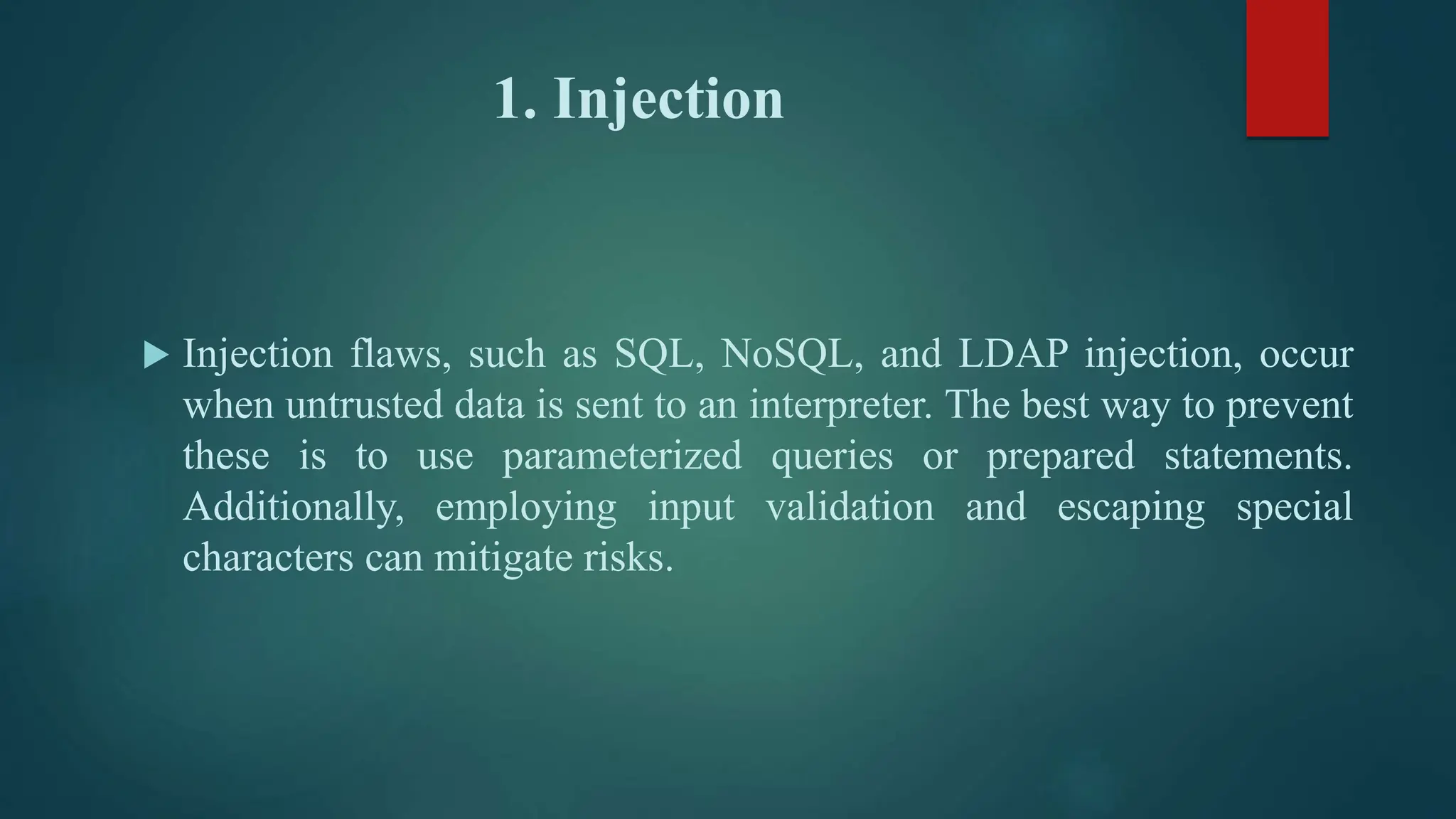 1. Injection

Injection flaws, such as SQL, NoSQL, and LDAP injection, occur when untrusted data is sent to an interpreter. The best way to prevent these is to use parameterized queries or prepared statements. Additionally, employing input validation and escaping special characters can mitigate risks.